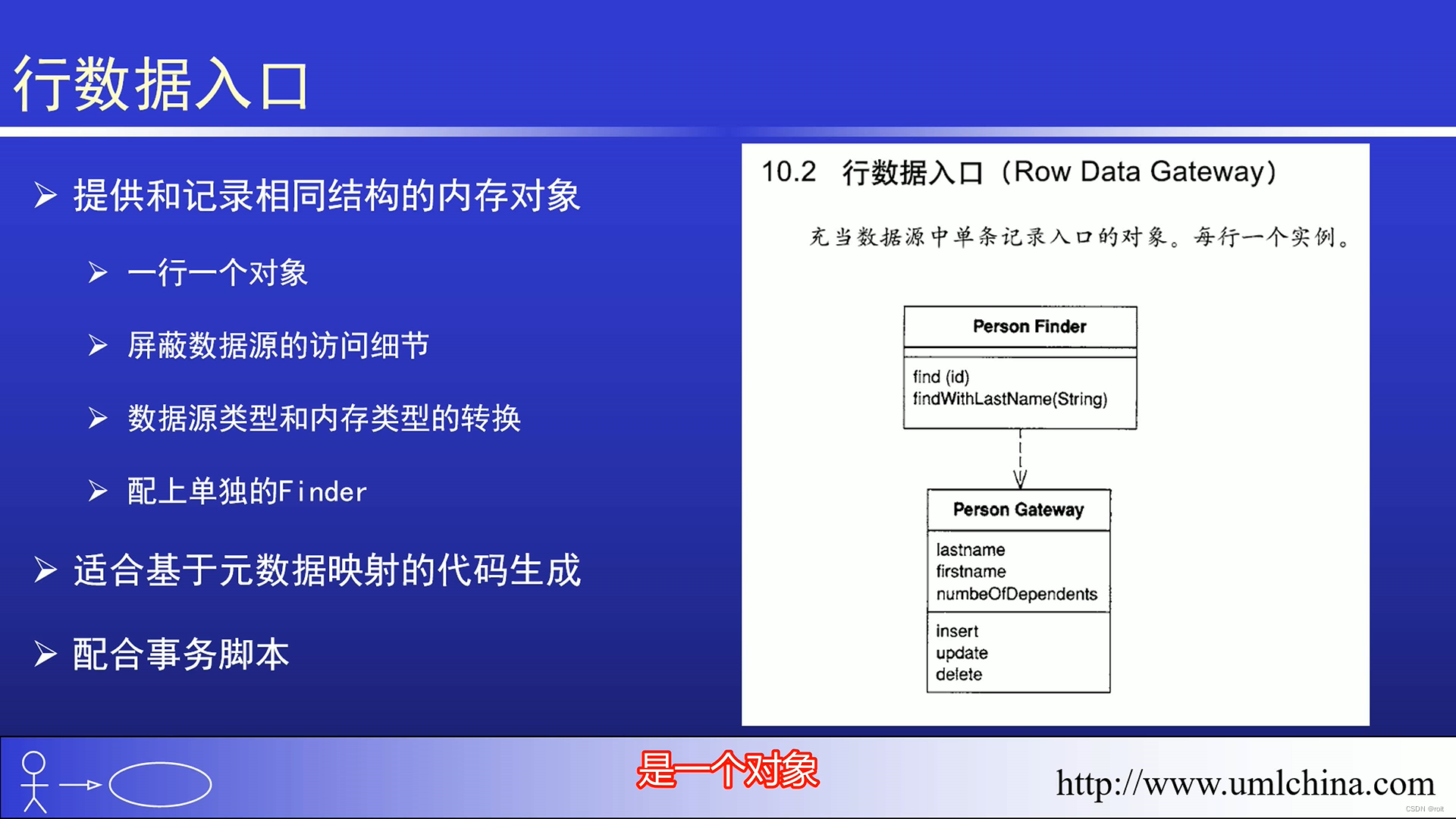 行数据入口

➢ 提供和记录相同结构的内存对象

➢ 一行一个对象

➢ 屏蔽数据源的访问细节

➢ 数据源类型和内存类型的转换

➢ 配上单独的Finder

➢ 适合基于元数据映射的代码生成

➢ 配合事务脚本

10.2 行数据入口（Row Data Gateway）

充当数据源中单条记录入口的对象。每行一个实例。

Person Finder

find (id)
findWithLastName(String)

Person Gateway

lastname
firstname
numbeOfDependents

insert
update
delete

是一个对象

http://www.umlchina.com

CSDN @roit